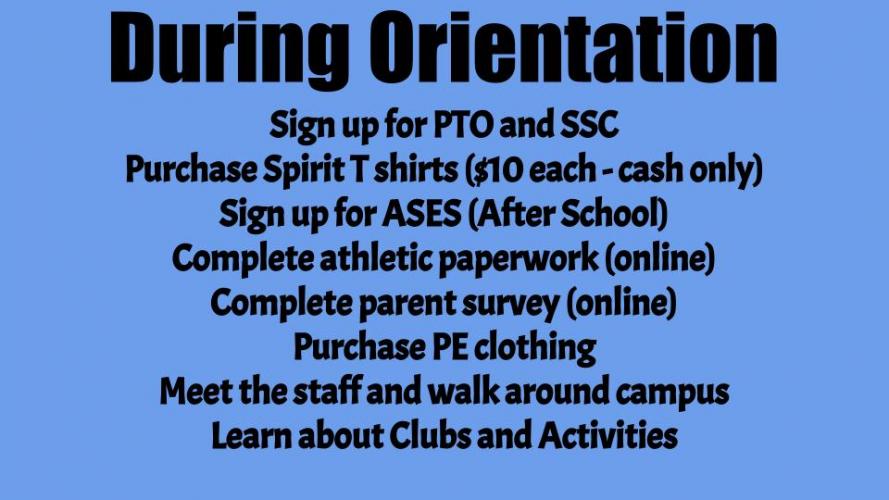 During Orientation

Sign up for PTO and SSC
Purchase Spirit T shirts (\$10 each - cash only)
Sign up for ASES (After School)
Complete athletic paperwork (online)
Complete parent survey (online)
Purchase PE clothing
Meet the staff and walk around campus
Learn about Clubs and Activities